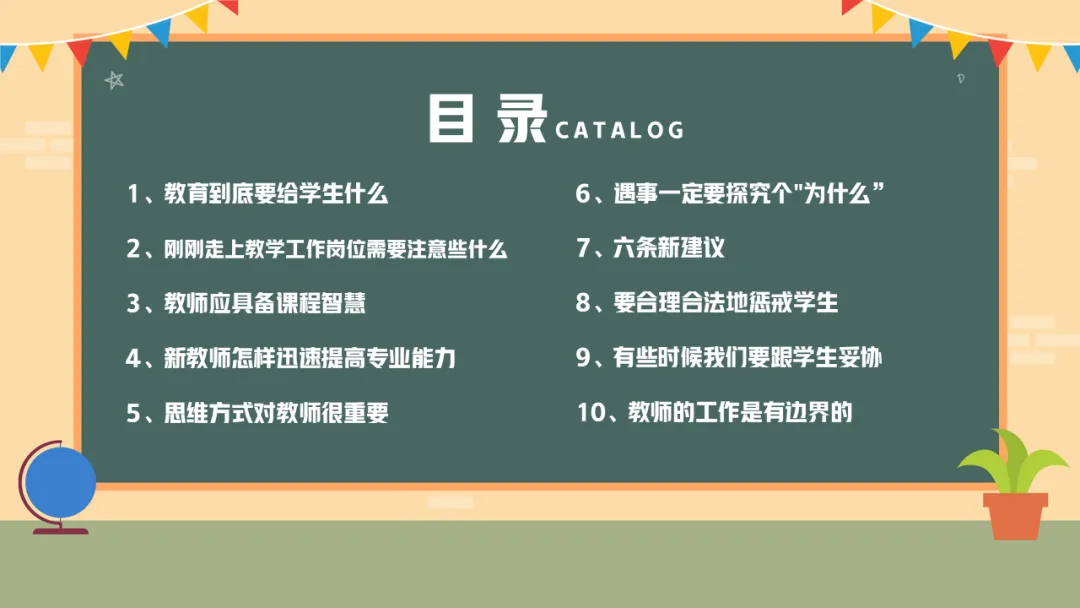 目录 CATALOG

1、教育到底要给学生什么

2、刚刚走上教学工作岗位需要注意些什么

3、教师应具备课程智慧

4、新教师怎样迅速提高专业能力

5、思维方式对教师很重要

6、遇事一定要探究个"为什么”

7、六条新建议

8、要合理合法地惩戒学生

9、有些时候我们要跟学生妥协

10、教师的工作是有边界的